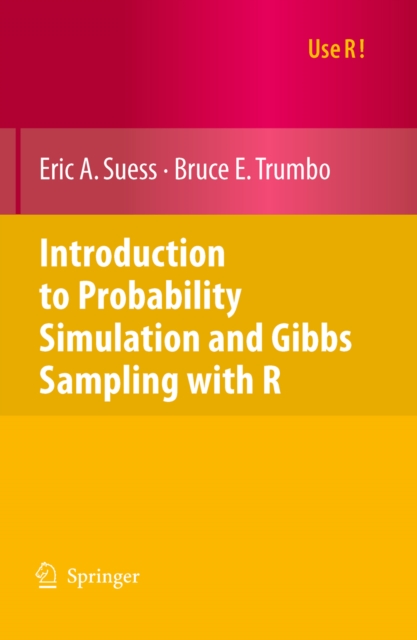 Use R!

Eric A. Suess · Bruce E. Trumbo

Introduction to Probability Simulation and Gibbs Sampling with R

Springer